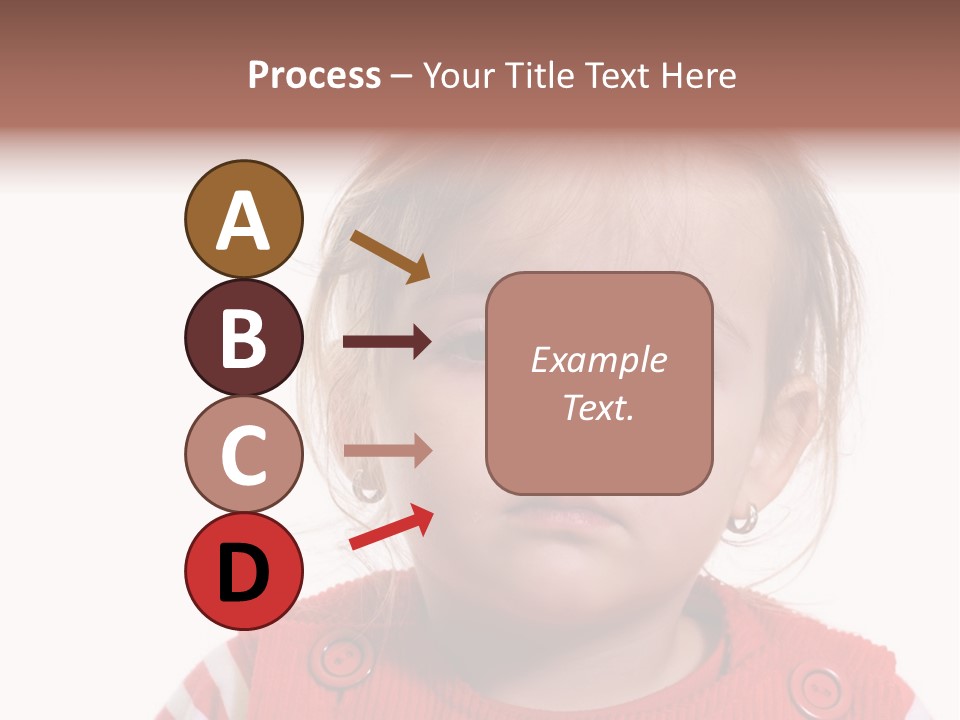 Process – Your Title Text Here

A

B

C

D

Example Text.